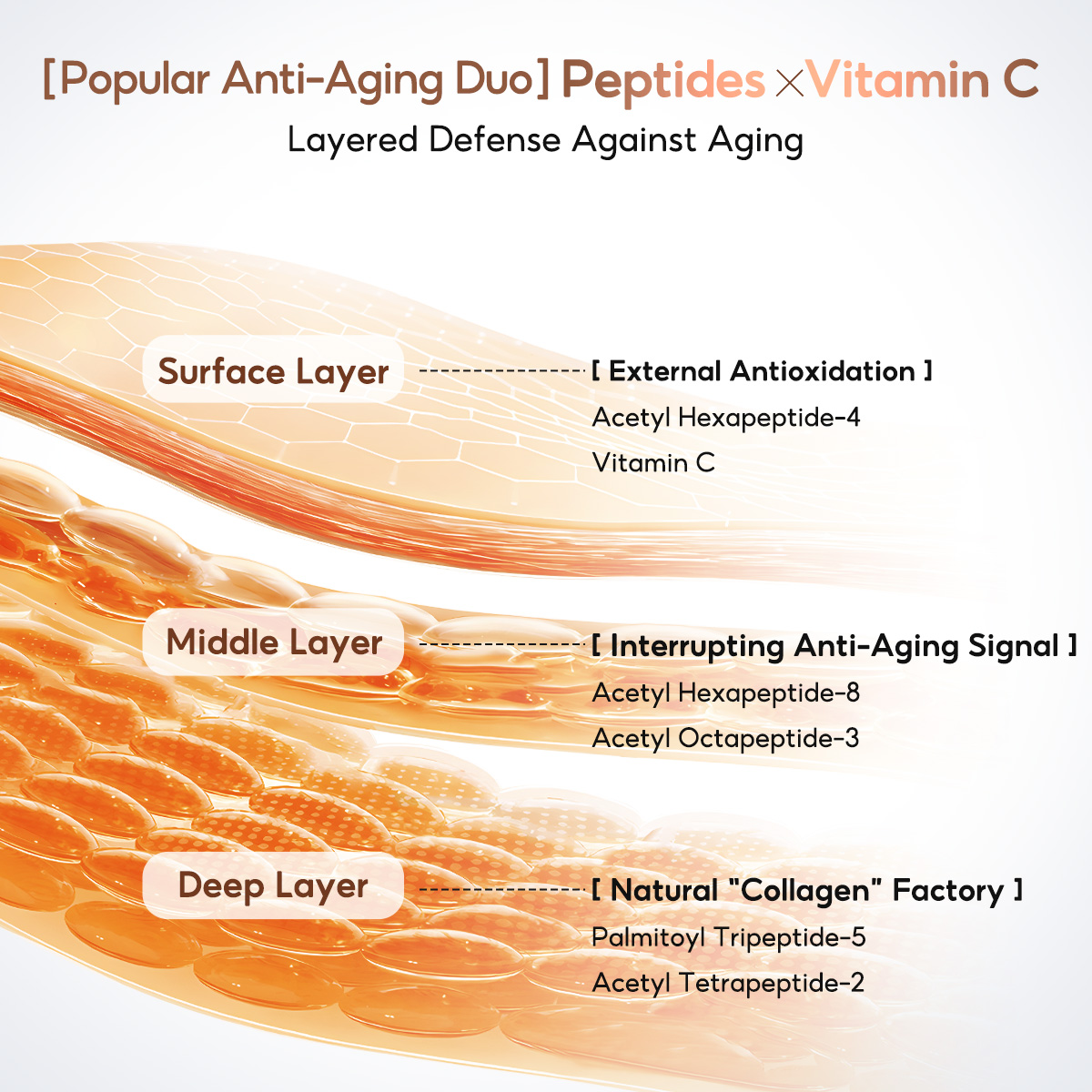 [Popular Anti-Aging Duo] Peptides × Vitamin C
Layered Defense Against Aging

Surface Layer
[ External Antioxidation ]
Acetyl Hexapeptide-4
Vitamin C

Middle Layer
[ Interrupting Anti-Aging Signal ]
Acetyl Hexapeptide-8
Acetyl Octapeptide-3

Deep Layer
[ Natural "Collagen" Factory ]
Palmitoyl Tripeptide-5
Acetyl Tetrapeptide-2